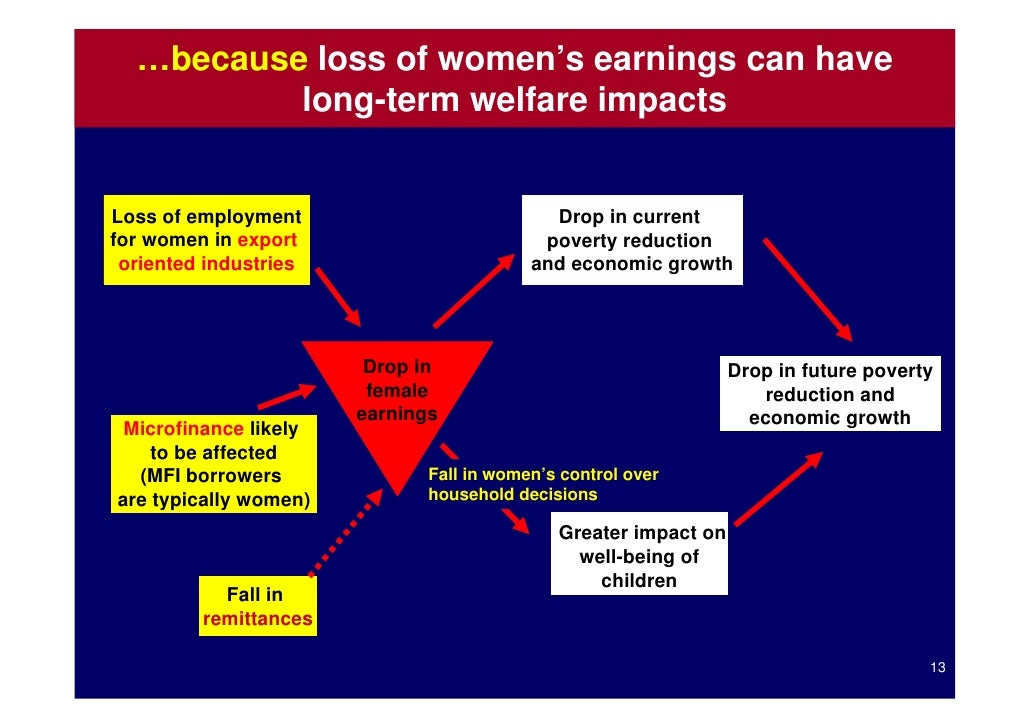 …because loss of women's earnings can have long-term welfare impacts

Loss of employment for women in export oriented industries

Drop in current poverty reduction and economic growth

Drop in female earnings

Drop in future poverty reduction and economic growth

Microfinance likely to be affected (MFI borrowers are typically women)

Fall in women's control over household decisions

Greater impact on well-being of children

Fall in remittances

13